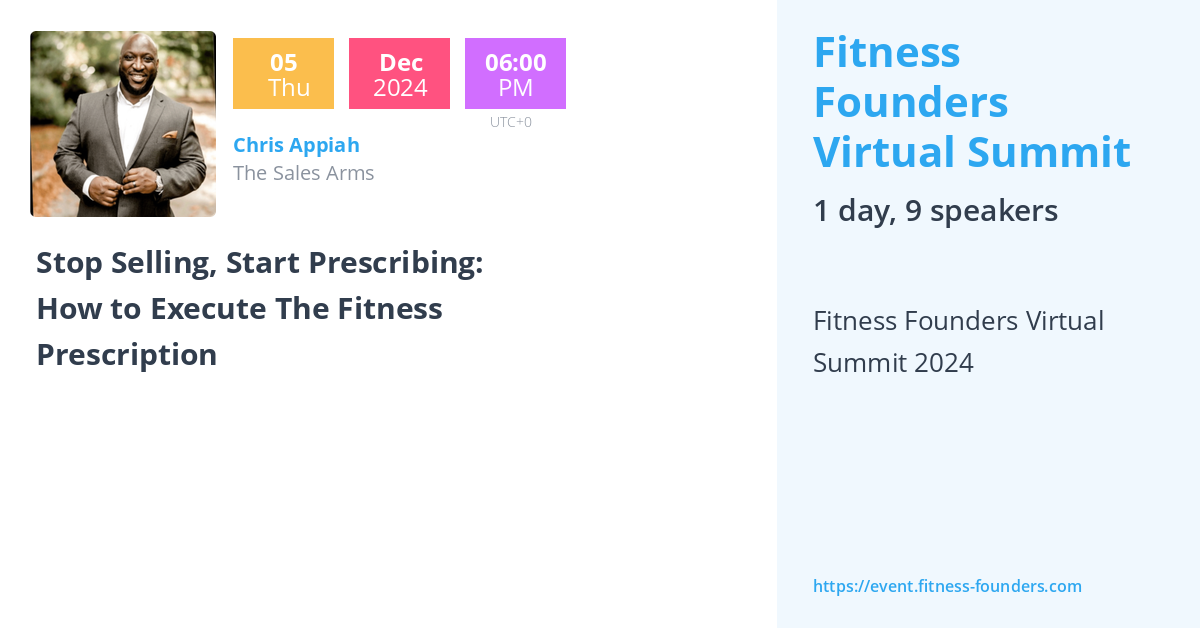 05
Thu

Dec
2024

06:00
PM
UTC+0

Chris Appiah
The Sales Arms

Stop Selling, Start Prescribing: How to Execute The Fitness Prescription

Fitness Founders Virtual Summit

1 day, 9 speakers

Fitness Founders Virtual Summit 2024

https://event.fitness-founders.com